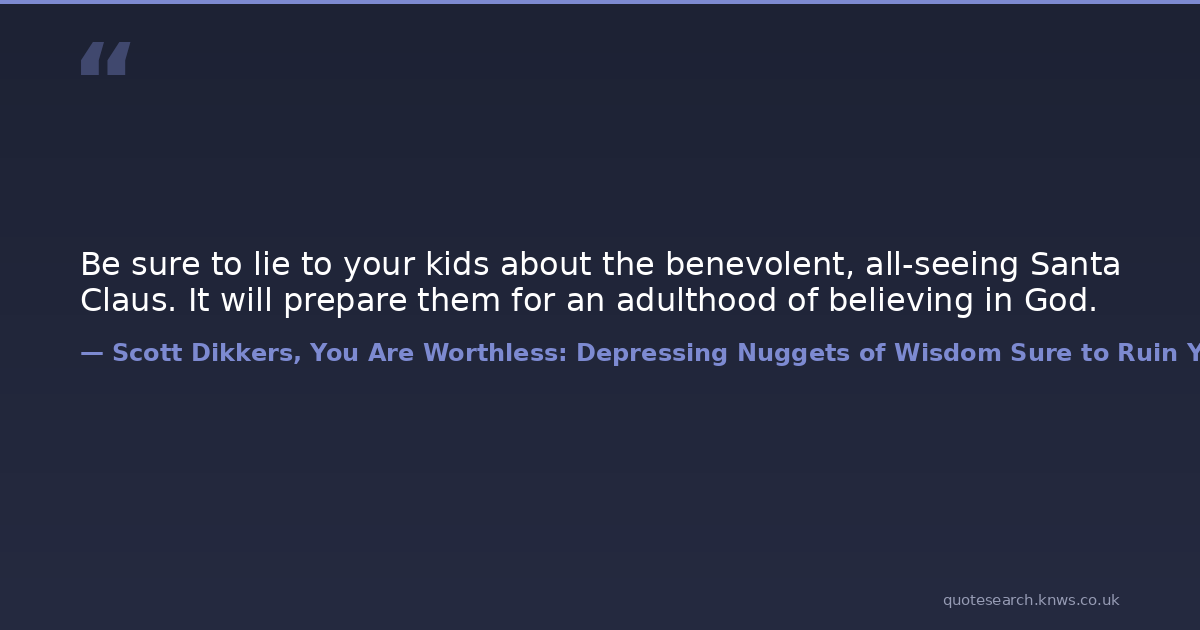 “

Be sure to lie to your kids about the benevolent, all-seeing Santa Claus. It will prepare them for an adulthood of believing in God.

— Scott Dikkers, You Are Worthless: Depressing Nuggets of Wisdom Sure to Ruin Y

quotesearch.knws.co.uk